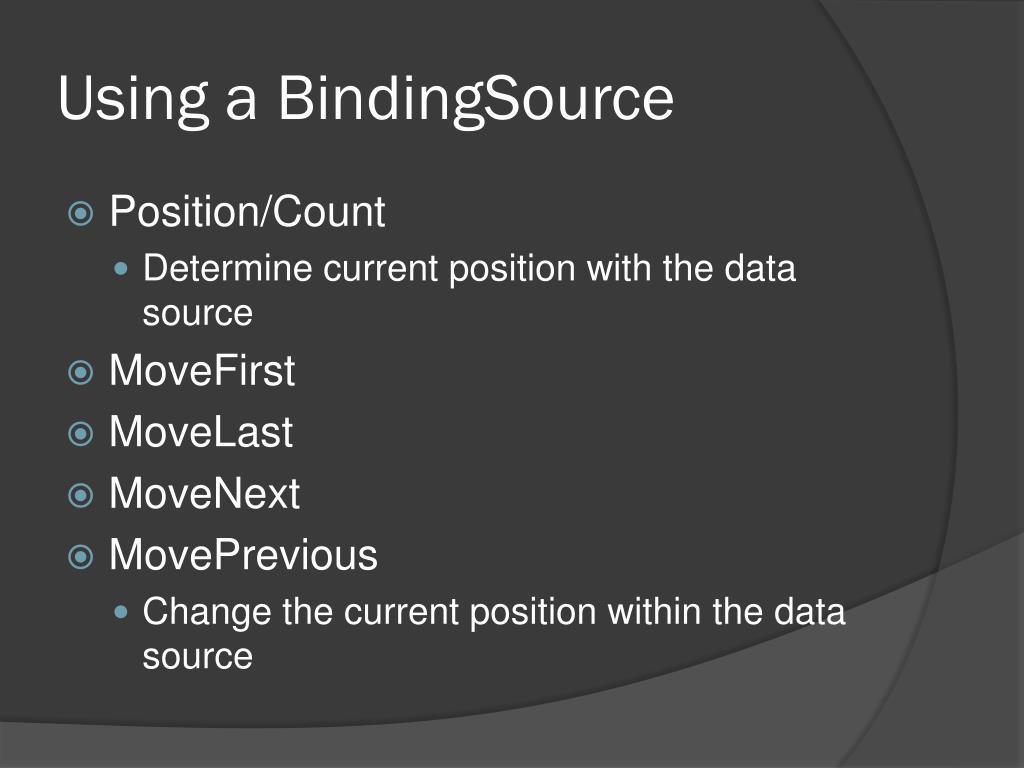 Using a BindingSource

Position/Count

Determine current position with the data source

MoveFirst

MoveLast

MoveNext

MovePrevious

Change the current position within the data source